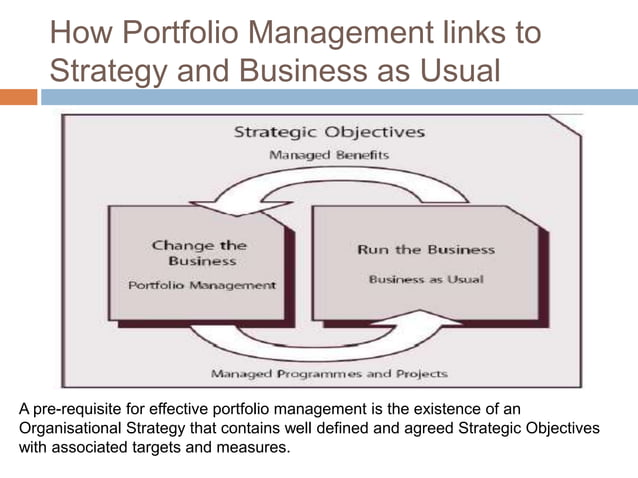 How Portfolio Management links to Strategy and Business as Usual

Strategic Objectives

Managed Benefits

Change the Business

Portfolio Management

Run the Business

Business as Usual

Managed Programmes and Projects

A pre-requisite for effective portfolio management is the existence of an Organisational Strategy that contains well defined and agreed Strategic Objectives with associated targets and measures.